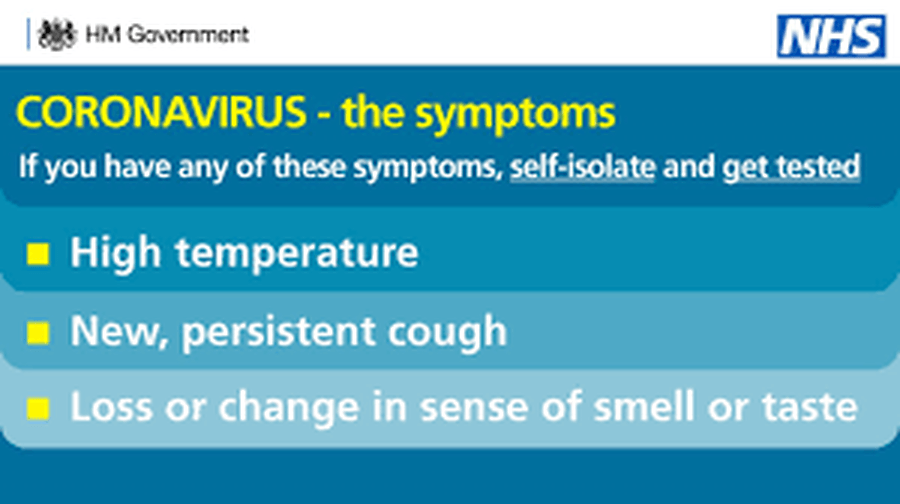 HM Government

NHS

CORONAVIRUS - the symptoms

If you have any of these symptoms, self-isolate and get tested

High temperature

New, persistent cough

Loss or change in sense of smell or taste